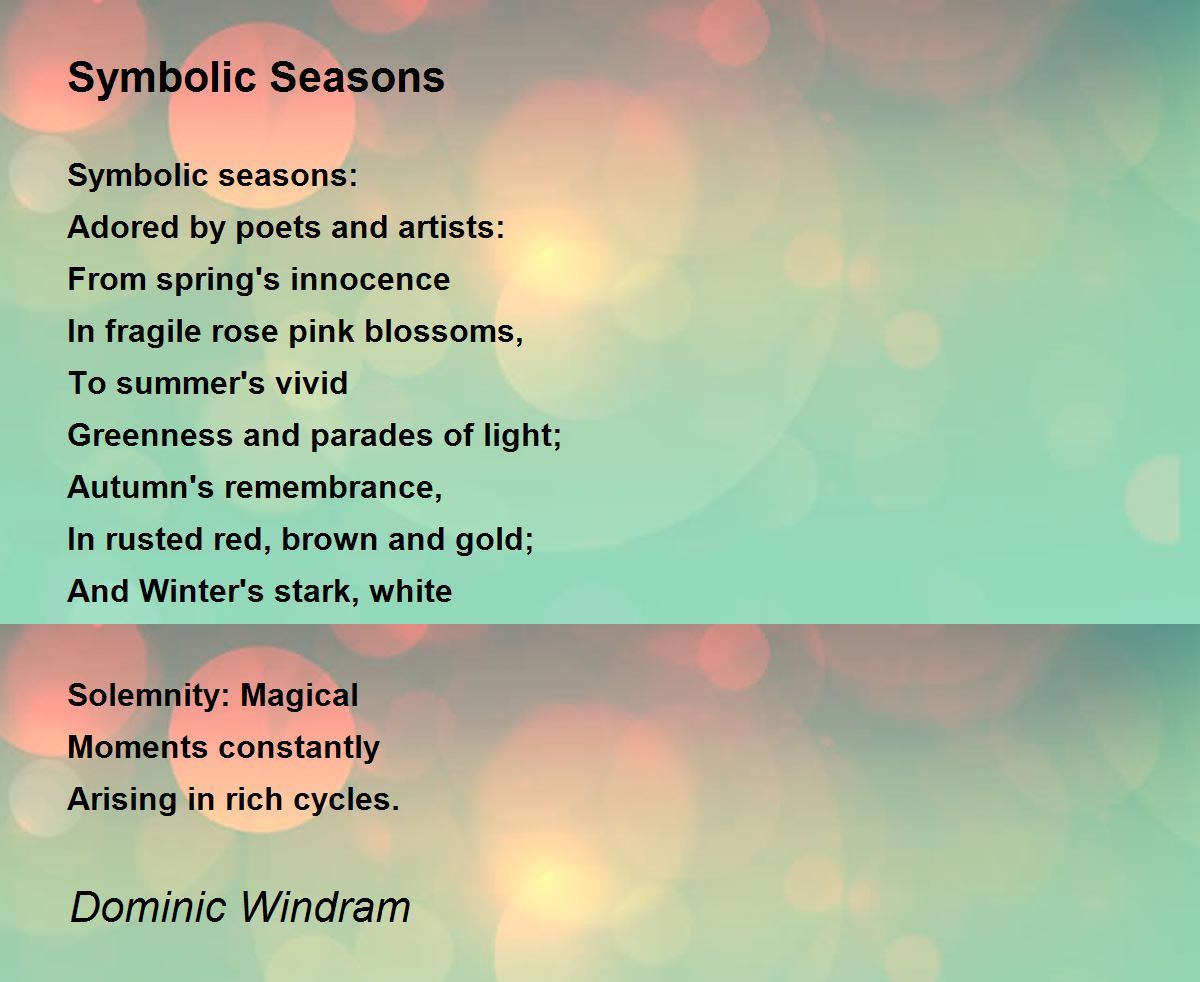 Symbolic Seasons

Symbolic seasons:
Adored by poets and artists:
From spring's innocence
In fragile rose pink blossoms,
To summer's vivid
Greenness and parades of light;
Autumn's remembrance,
In rusted red, brown and gold;
And Winter's stark, white

Solemnity: Magical
Moments constantly
Arising in rich cycles.

Dominic Windram